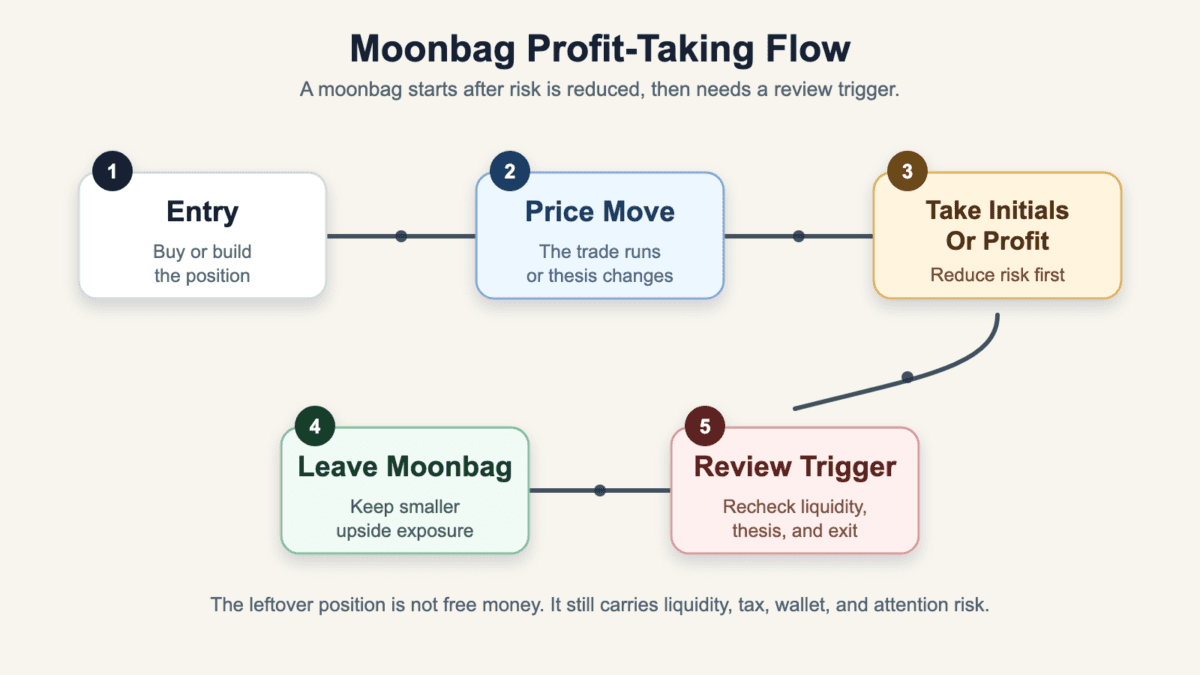 Moonbag Profit-Taking Flow

A moonbag starts after risk is reduced, then needs a review trigger.

1
Entry
Buy or build the position

2
Price Move
The trade runs or thesis changes

3
Take Initials Or Profit
Reduce risk first

4
Leave Moonbag
Keep smaller upside exposure

5
Review Trigger
Recheck liquidity, thesis, and exit

The leftover position is not free money. It still carries liquidity, tax, wallet, and attention risk.